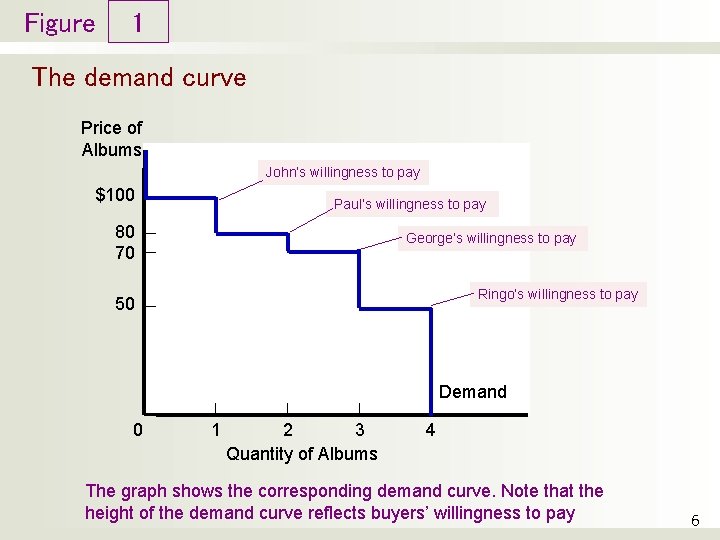 Figure 1

The demand curve

Price of Albums

$100
80
70
50

John's willingness to pay
Paul's willingness to pay
George's willingness to pay
Ringo's willingness to pay

Demand

0 1 2 3 4

Quantity of Albums

The graph shows the corresponding demand curve. Note that the height of the demand curve reflects buyers' willingness to pay

6